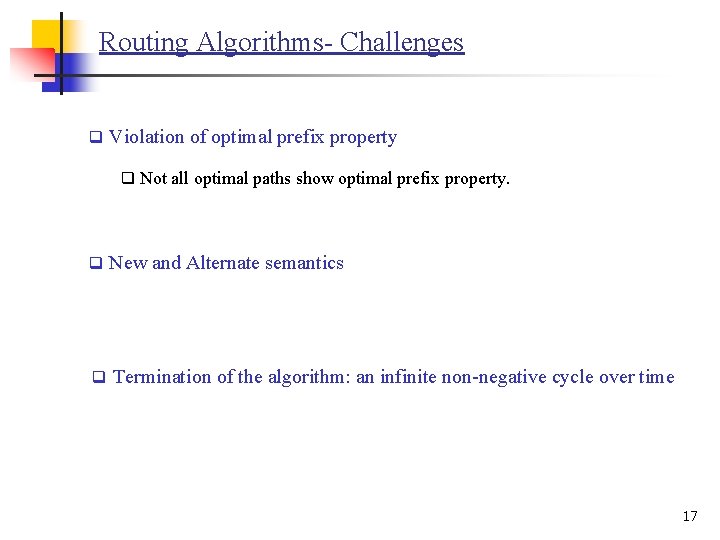 Routing Algorithms- Challenges

❑ Violation of optimal prefix property

❑ Not all optimal paths show optimal prefix property.

❑ New and Alternate semantics

❑ Termination of the algorithm: an infinite non-negative cycle over time

17